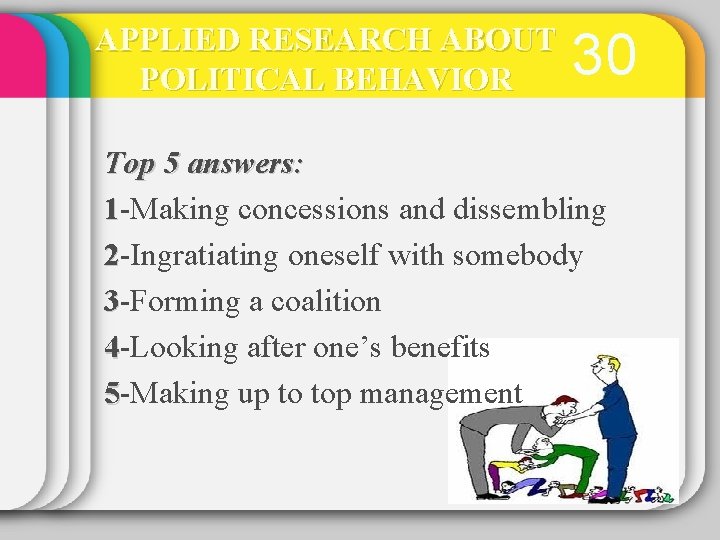 APPLIED RESEARCH ABOUT POLITICAL BEHAVIOR

30

Top 5 answers:

1-Making concessions and dissembling

2-Ingratiating oneself with somebody

3-Forming a coalition

4-Looking after one’s benefits

5-Making up to top management